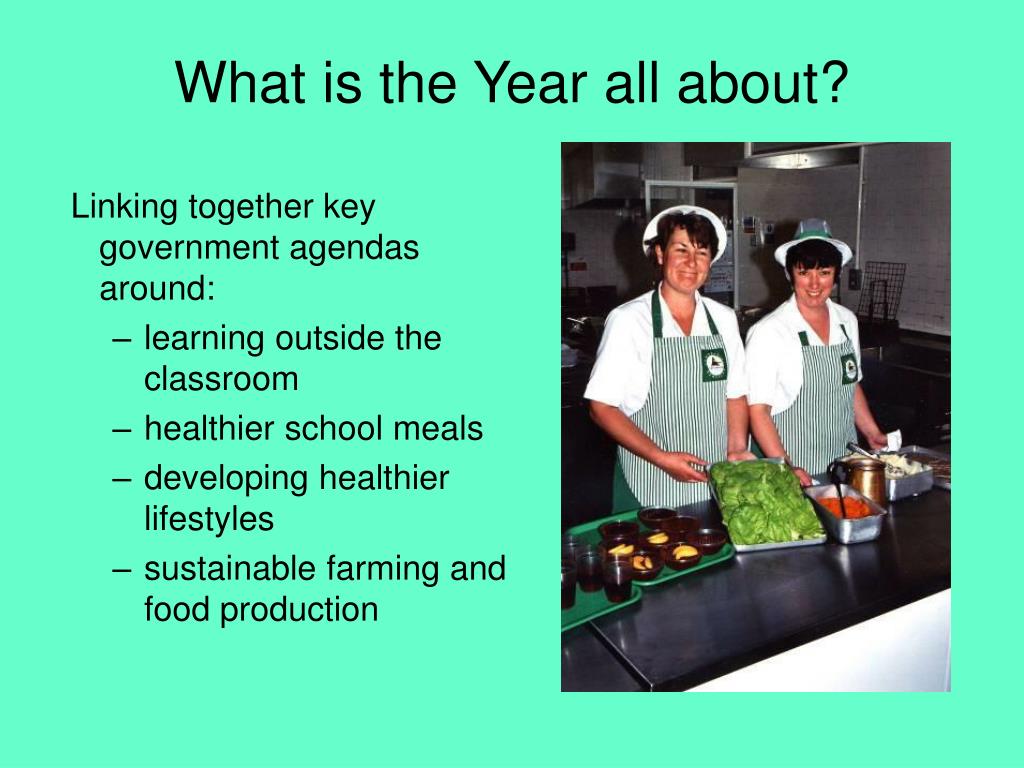 What is the Year all about?

Linking together key government agendas around:

– learning outside the classroom
– healthier school meals
– developing healthier lifestyles
– sustainable farming and food production